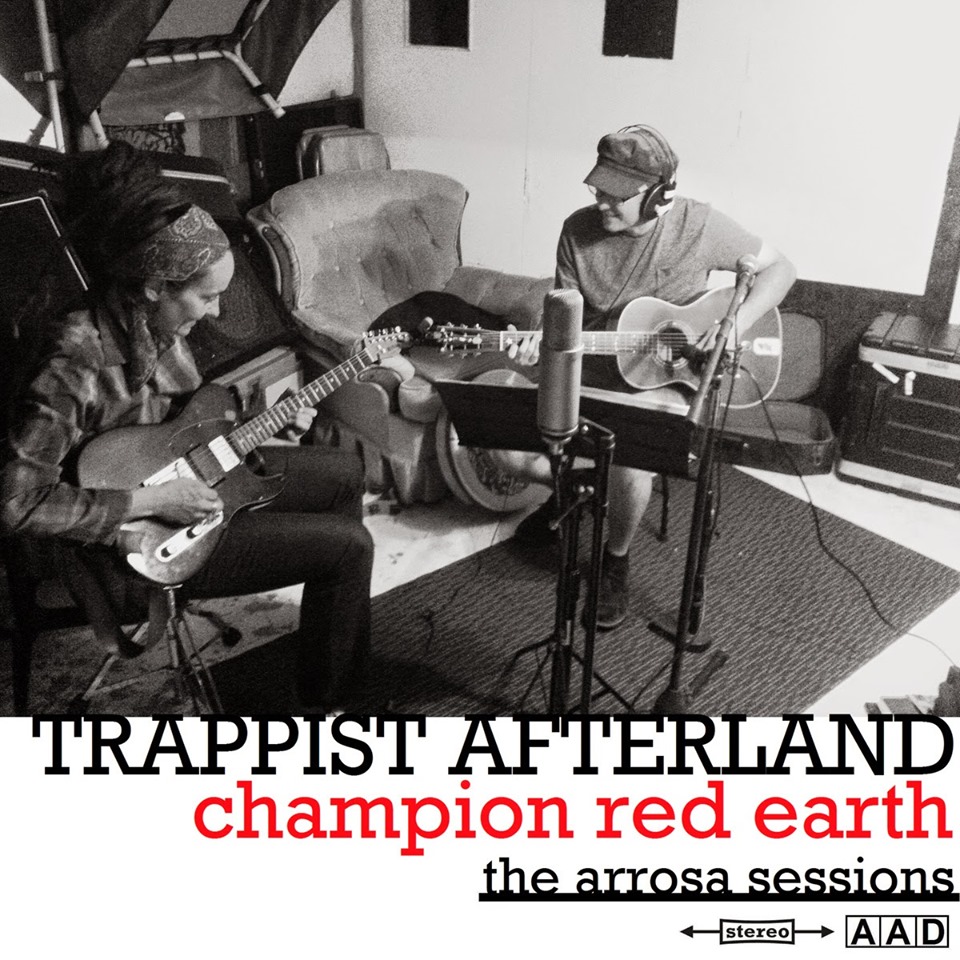 TRAPPIST AFTERLAND
champion red earth
the arrosa sessions

stereo

AAD